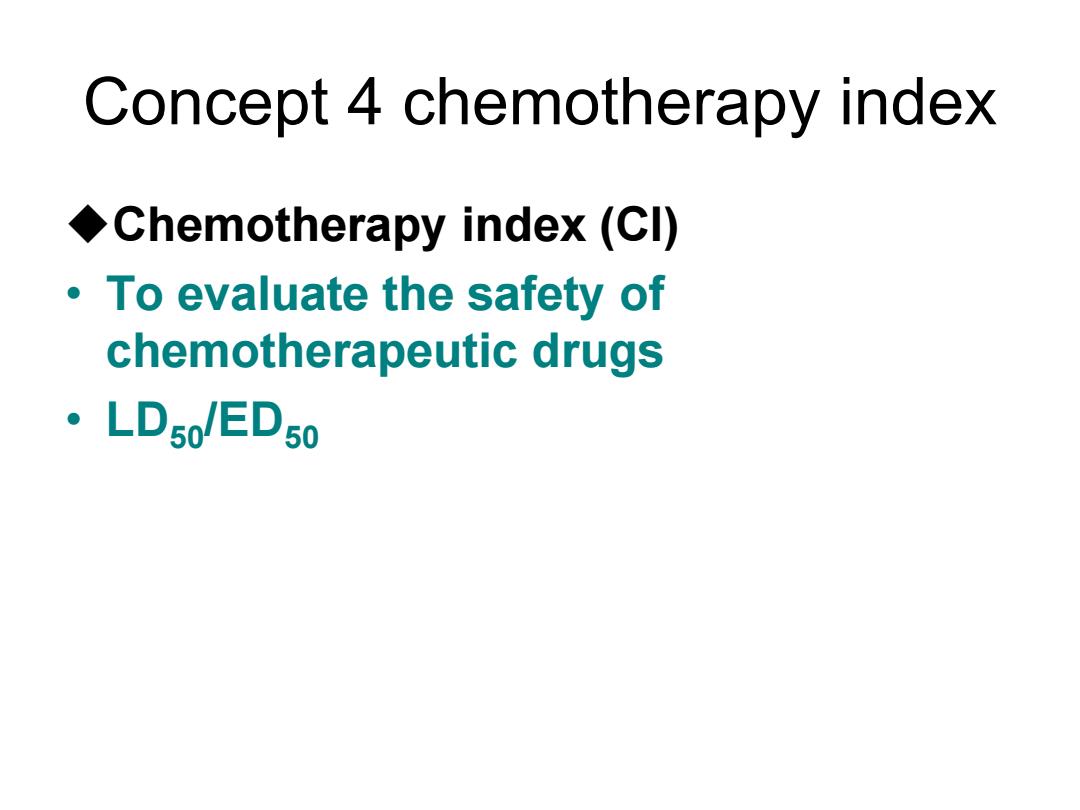 Concept 4 chemotherapy index

◆Chemotherapy index (CI)

• To evaluate the safety of chemotherapeutic drugs
• $LD_{50}/ED_{50}$